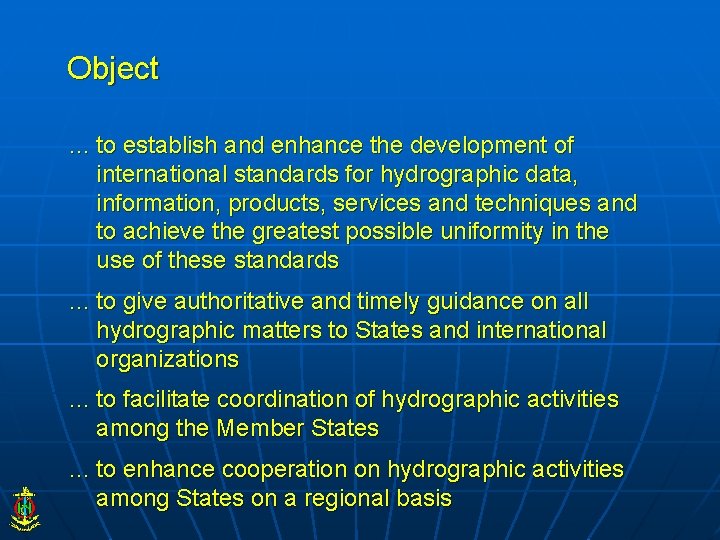 Object

… to establish and enhance the development of international standards for hydrographic data, information, products, services and techniques and to achieve the greatest possible uniformity in the use of these standards

… to give authoritative and timely guidance on all hydrographic matters to States and international organizations

… to facilitate coordination of hydrographic activities among the Member States

… to enhance cooperation on hydrographic activities among States on a regional basis